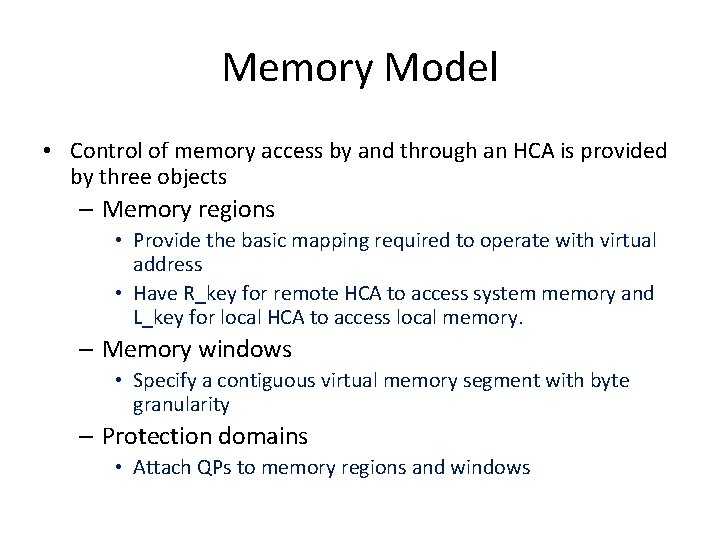 Memory Model

• Control of memory access by and through an HCA is provided by three objects

– Memory regions

• Provide the basic mapping required to operate with virtual address

• Have R_key for remote HCA to access system memory and L_key for local HCA to access local memory.

– Memory windows

• Specify a contiguous virtual memory segment with byte granularity

– Protection domains

• Attach QPs to memory regions and windows